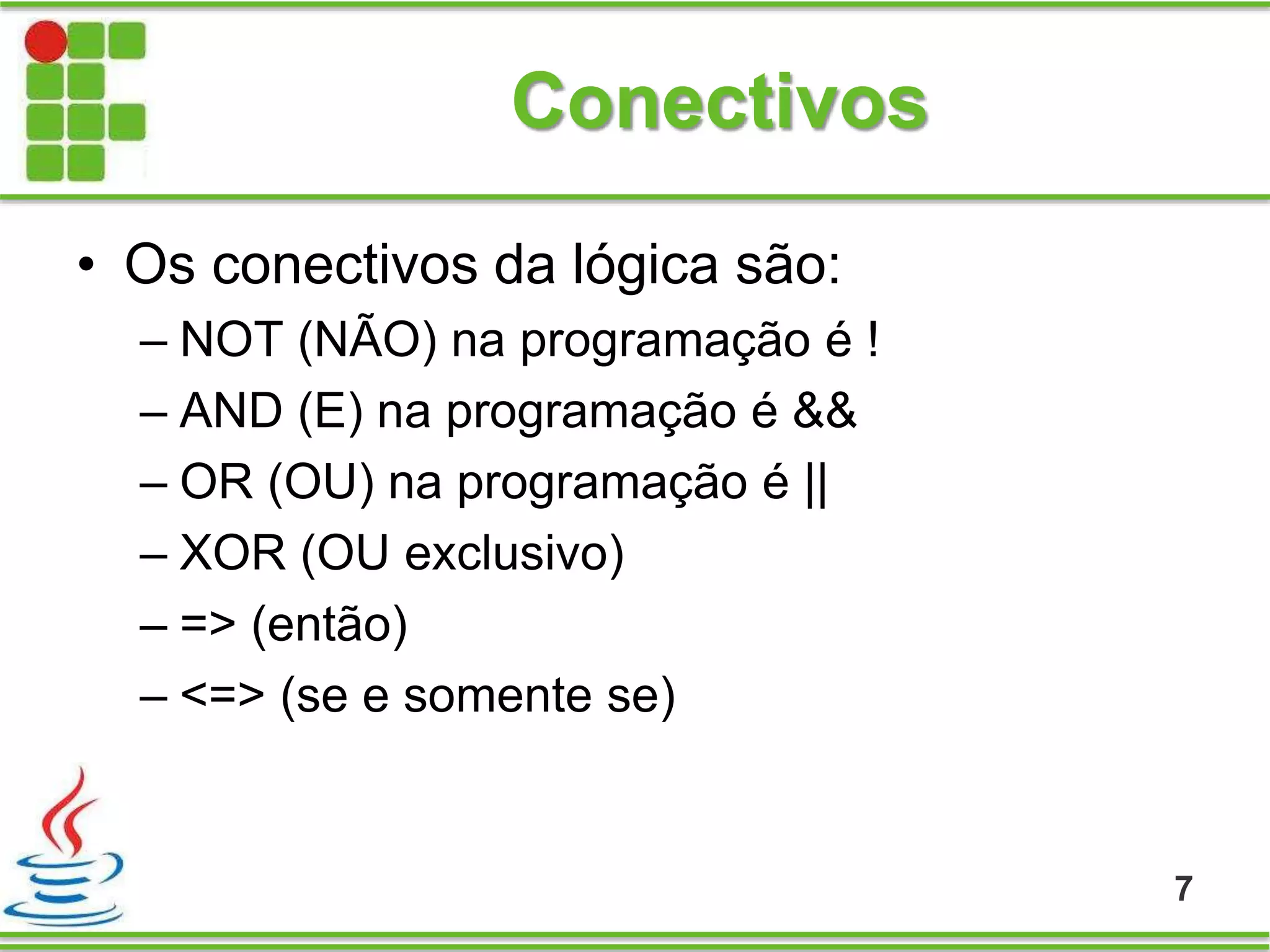 Conectivos

• Os conectivos da lógica são:
– NOT (NÃO) na programação é !
– AND (E) na programação é &&
– OR (OU) na programação é ||
– XOR (OU exclusivo)
– => (então)
– <=> (se e somente se)

7